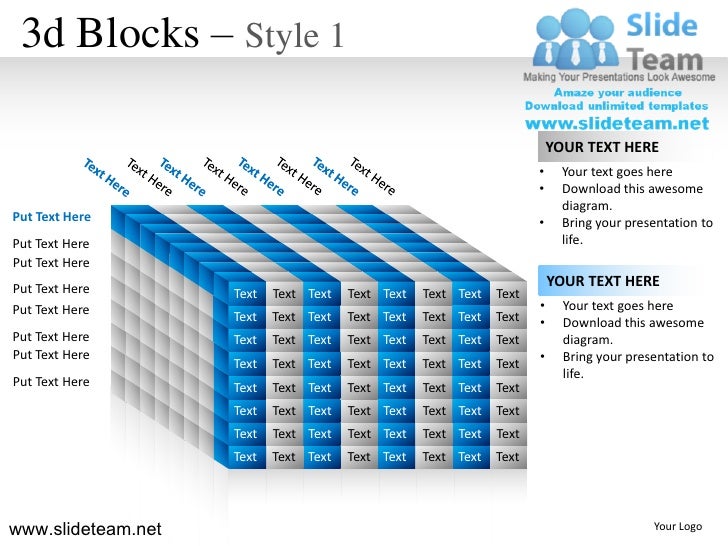 3d Blocks – Style 1

Slide Team
Making Your Presentations Look Awesome
Amaze your audience
Download unlimited templates
www.slideteam.net

Text Here Text Here Text Here Text Here Text Here Text Here Text Here Text Here

Put Text Here
Put Text Here
Put Text Here
Put Text Here
Put Text Here
Put Text Here
Put Text Here
Put Text Here

| Text | Text | Text | Text | Text | Text | Text | Text |
|---|---|---|---|---|---|---|---|
| Text | Text | Text | Text | Text | Text | Text | Text |
| Text | Text | Text | Text | Text | Text | Text | Text |
| Text | Text | Text | Text | Text | Text | Text | Text |
| Text | Text | Text | Text | Text | Text | Text | Text |
| Text | Text | Text | Text | Text | Text | Text | Text |
| Text | Text | Text | Text | Text | Text | Text | Text |
| Text | Text | Text | Text | Text | Text | Text | Text |

YOUR TEXT HERE
• Your text goes here
• Download this awesome diagram.
• Bring your presentation to life.

YOUR TEXT HERE
• Your text goes here
• Download this awesome diagram.
• Bring your presentation to life.

www.slideteam.net

Your Logo